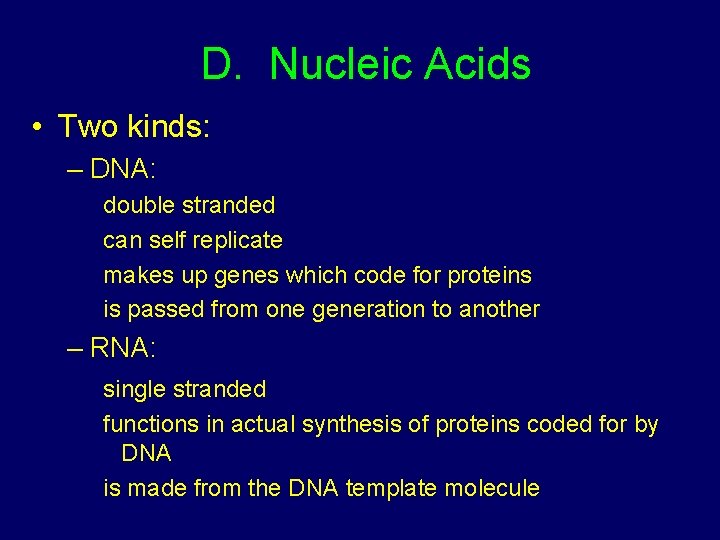 D. Nucleic Acids

• Two kinds:

– DNA:

double stranded

can self replicate

makes up genes which code for proteins

is passed from one generation to another

– RNA:

single stranded

functions in actual synthesis of proteins coded for by DNA

is made from the DNA template molecule